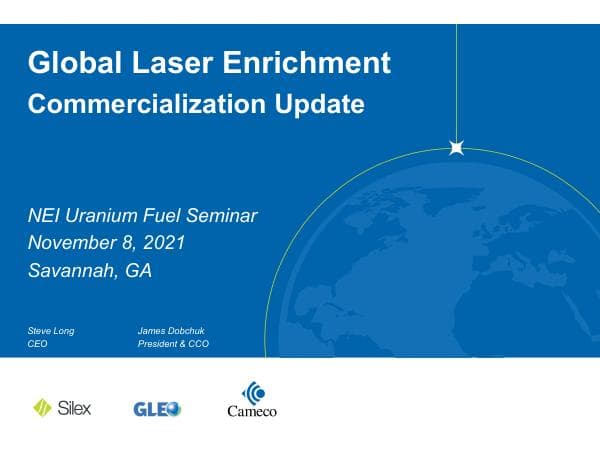 Global Laser Enrichment

Commercialization Update

NEI Uranium Fuel Seminar
November 8, 2021
Savannah, GA

Steve Long
CEO

James Dobchuk
President & CCO

Silex

GLE

Cameco